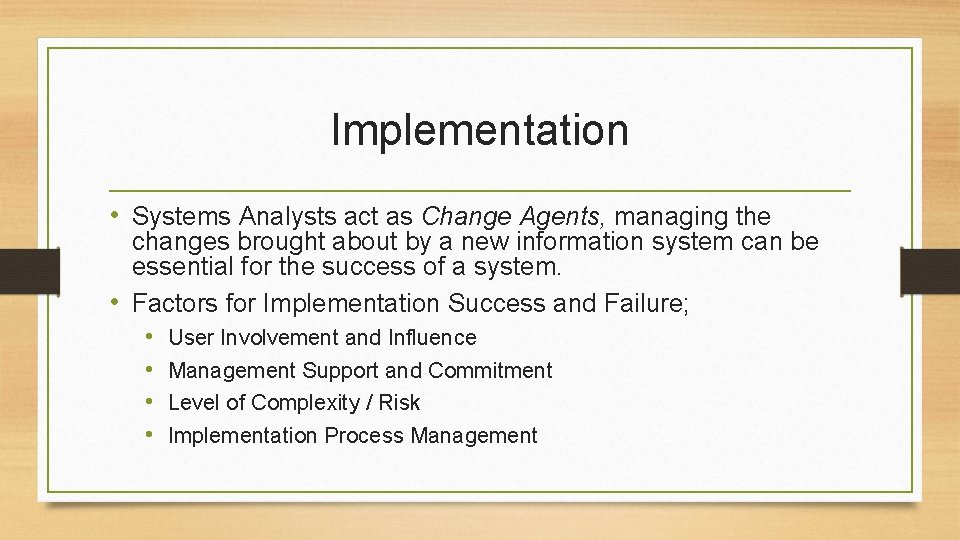 Implementation

• Systems Analysts act as Change Agents, managing the changes brought about by a new information system can be essential for the success of a system.
• Factors for Implementation Success and Failure;
  • User Involvement and Influence
  • Management Support and Commitment
  • Level of Complexity / Risk
  • Implementation Process Management